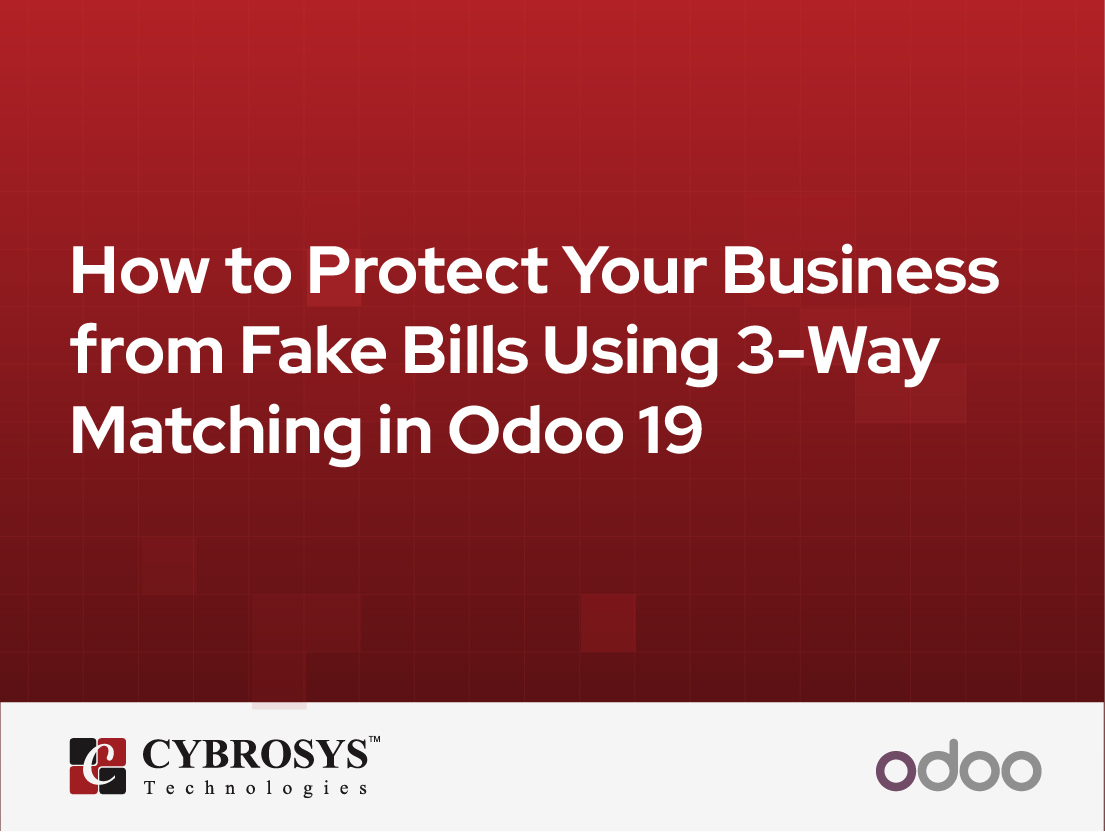 How to Protect Your Business from Fake Bills Using 3-Way Matching in Odoo 19

CYBROSYS™
Technologies

odoo